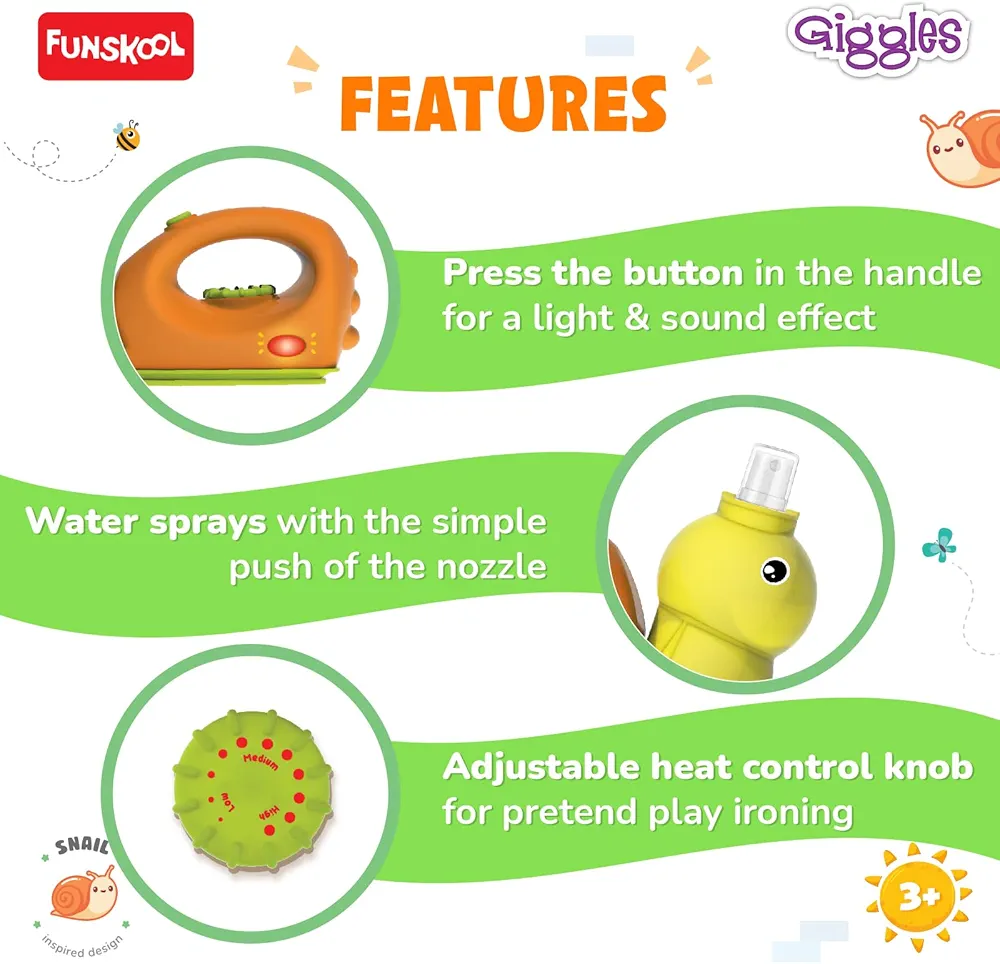 FUNSKOOL

Giggles

FEATURES

Press the button in the handle for a light & sound effect

Water sprays with the simple push of the nozzle

Medium
Low
High

Adjustable heat control knob for pretend play ironing

SNAIL
inspired design

3+